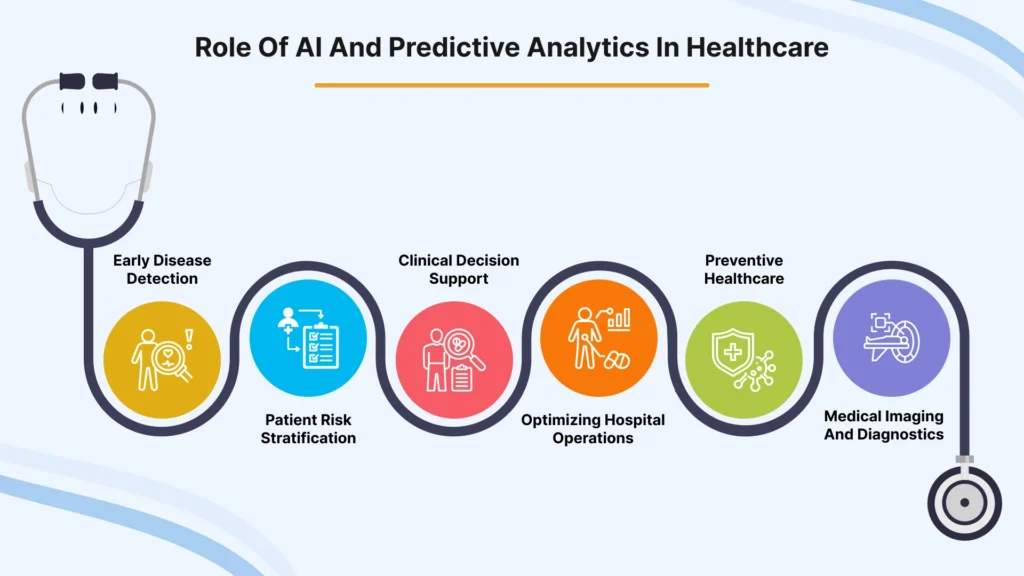 Role Of AI And Predictive Analytics In Healthcare

Early Disease Detection

Patient Risk Stratification

Clinical Decision Support

Optimizing Hospital Operations

Preventive Healthcare

Medical Imaging And Diagnostics